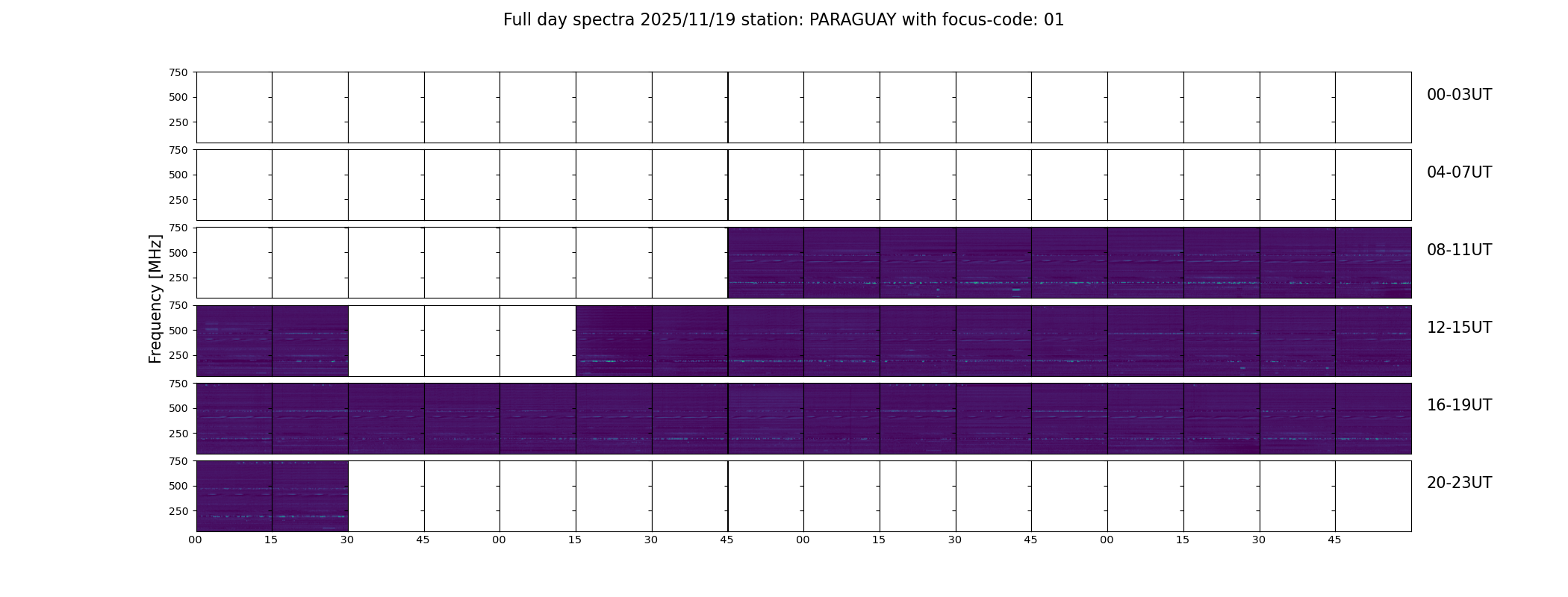 Full day spectra 2025/11/19 station: PARAGUAY with focus-code: 01

Frequency [MHz]

750
500
250
00-03UT

750
500
250
04-07UT

750
500
250
08-11UT

750
500
250
12-15UT

750
500
250
16-19UT

750
500
250
20-23UT

00 15 30 45 00 15 30 45 00 15 30 45 00 15 30 45